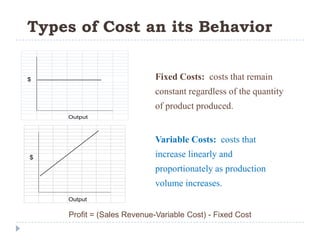 Types of Cost an its Behavior

$

Output

Fixed Costs: costs that remain constant regardless of the quantity of product produced.

$

Output

Variable Costs: costs that increase linearly and proportionately as production volume increases.

Profit = (Sales Revenue-Variable Cost) - Fixed Cost